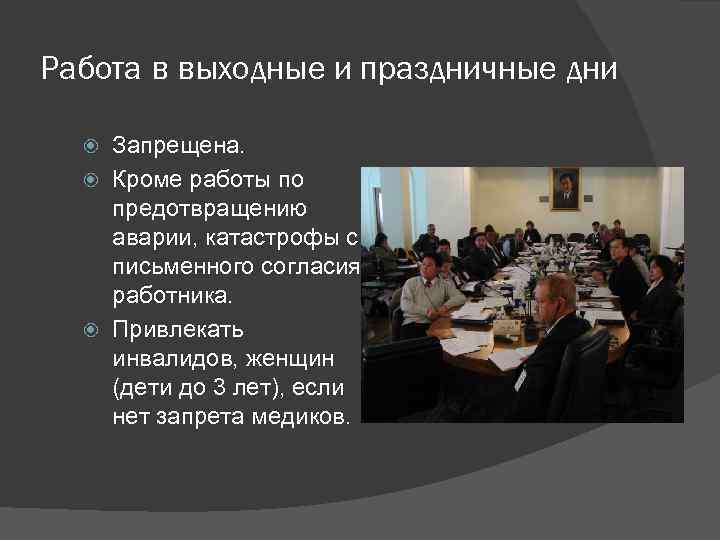 Работа в выходные и праздничные дни

Запрещена.

Кроме работы по предотвращению аварии, катастрофы с письменного согласия работника.

Привлекать инвалидов, женщин (дети до 3 лет), если нет запрета медиков.